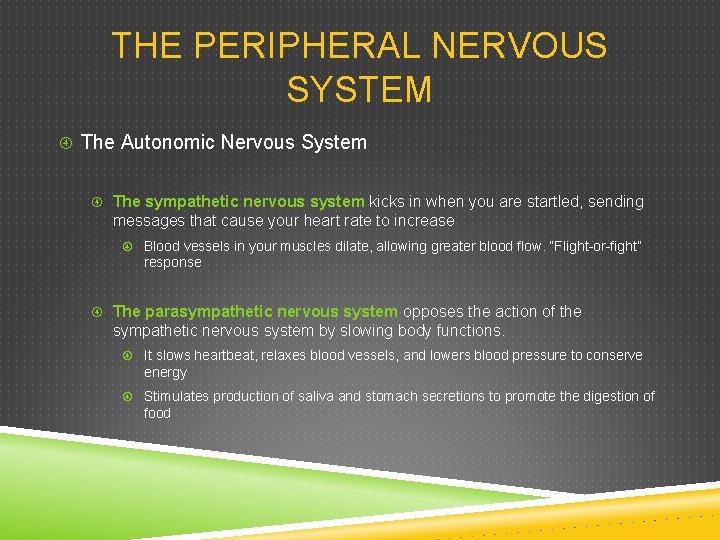 THE PERIPHERAL NERVOUS SYSTEM

The Autonomic Nervous System

The sympathetic nervous system kicks in when you are startled, sending messages that cause your heart rate to increase

Blood vessels in your muscles dilate, allowing greater blood flow. "Flight-or-fight" response

The parasympathetic nervous system opposes the action of the sympathetic nervous system by slowing body functions.

It slows heartbeat, relaxes blood vessels, and lowers blood pressure to conserve energy

Stimulates production of saliva and stomach secretions to promote the digestion of food